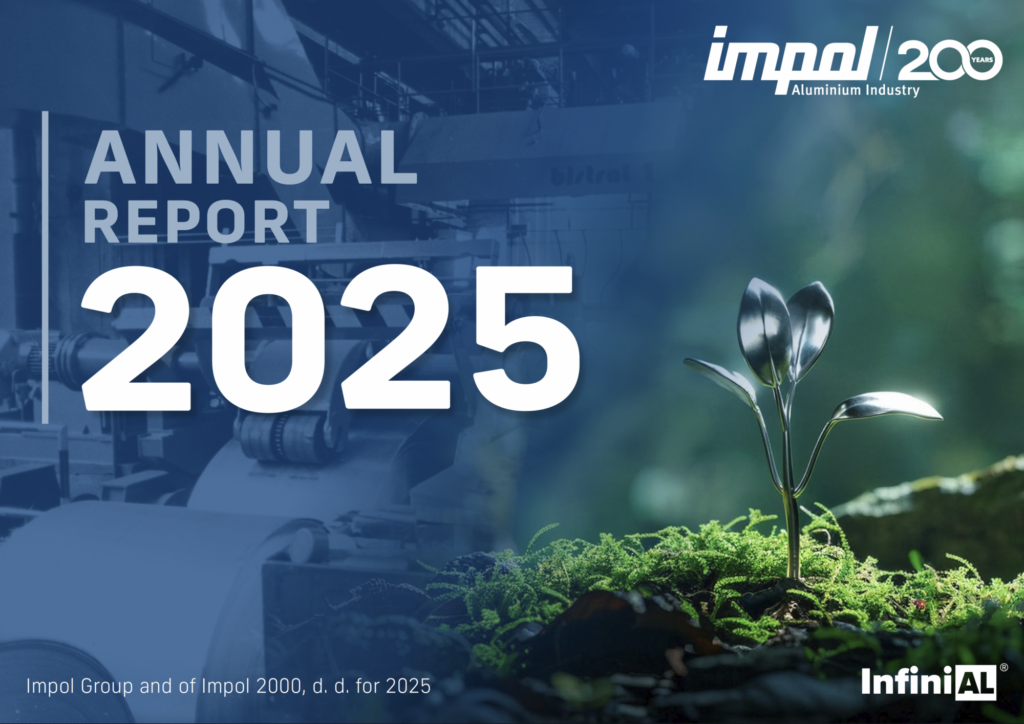 impol 200 YEARS
Aluminium Industry

ANNUAL REPORT 2025

Impol Group and of Impol 2000, d. d. for 2025

InfiniAL®